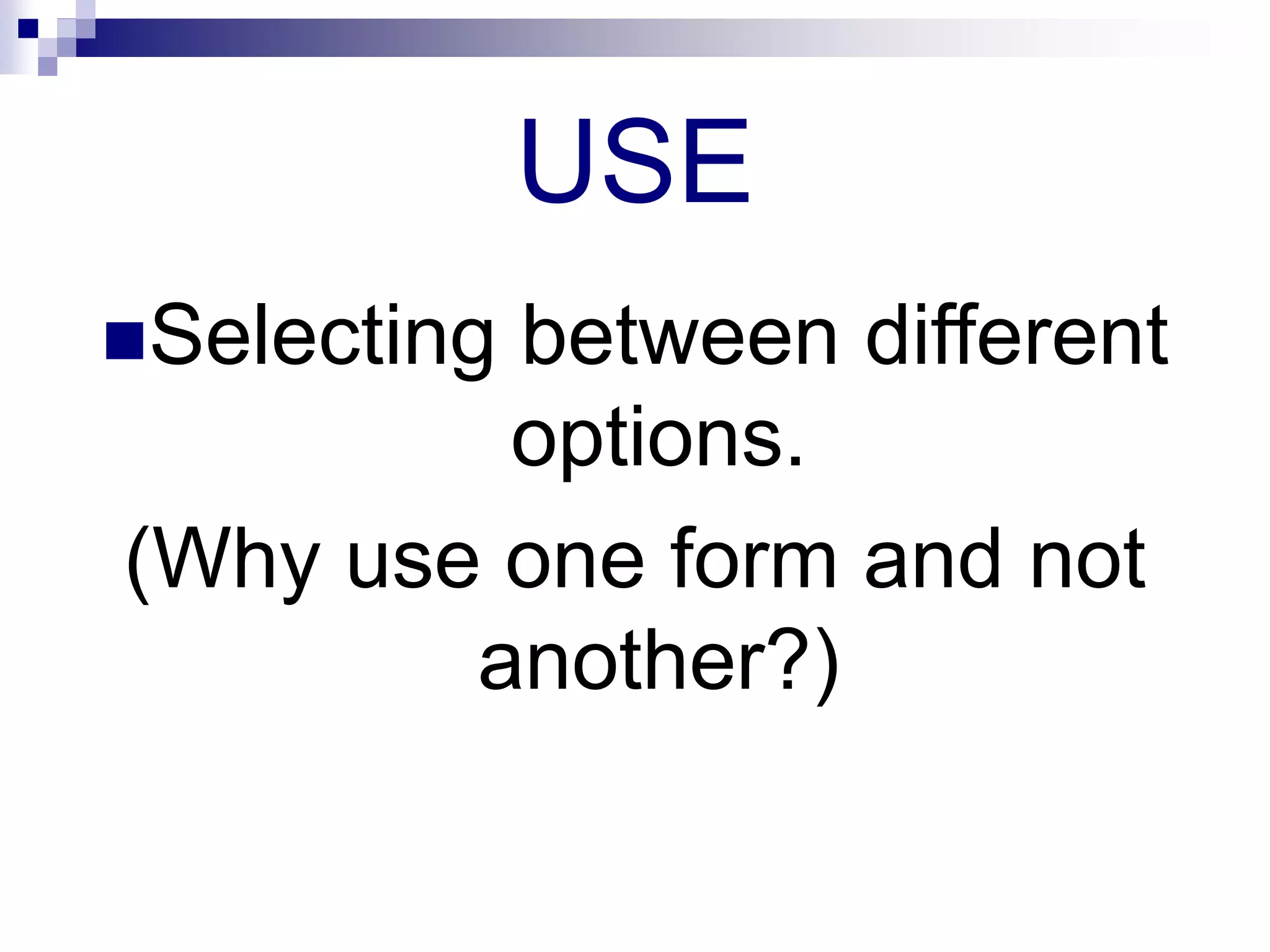 USE

Selecting between different options.

(Why use one form and not another?)